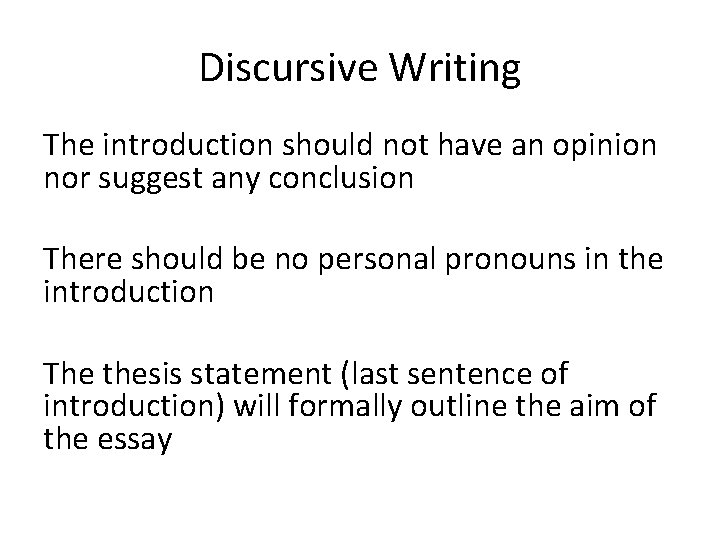 Discursive Writing

The introduction should not have an opinion nor suggest any conclusion

There should be no personal pronouns in the introduction

The thesis statement (last sentence of introduction) will formally outline the aim of the essay